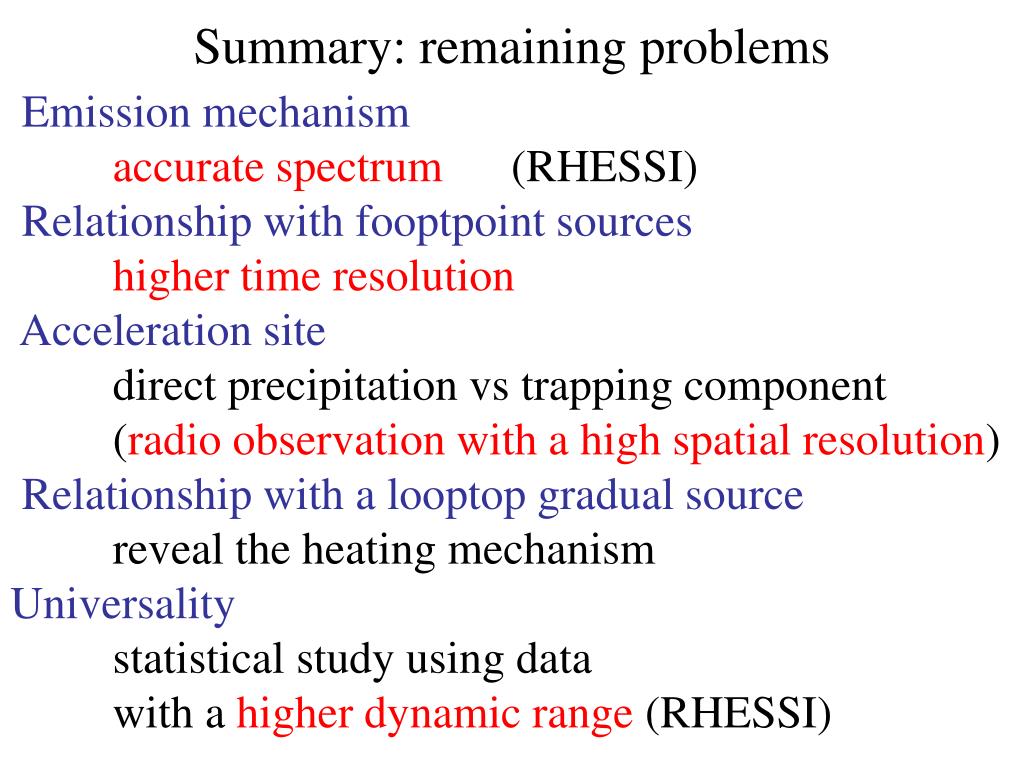 Summary: remaining problems

Emission mechanism

accurate spectrum (RHESSI)

Relationship with fooptpoint sources

higher time resolution

Acceleration site

direct precipitation vs trapping component

(radio observation with a high spatial resolution)

Relationship with a looptop gradual source

reveal the heating mechanism

Universality

statistical study using data

with a higher dynamic range (RHESSI)